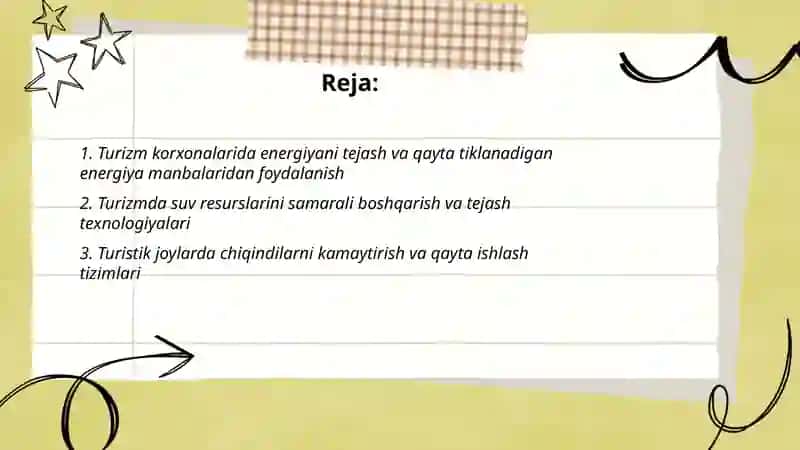 Reja:

1. Turizm korxonalarida energiyani tejash va qayta tiklanadigan energiya manbalaridan foydalanish

2. Turizmda suv resurslarini samarali boshqarish va tejash texnologiyalari

3. Turistik joylarda chiqindilarni kamaytirish va qayta ishlash tizimlari